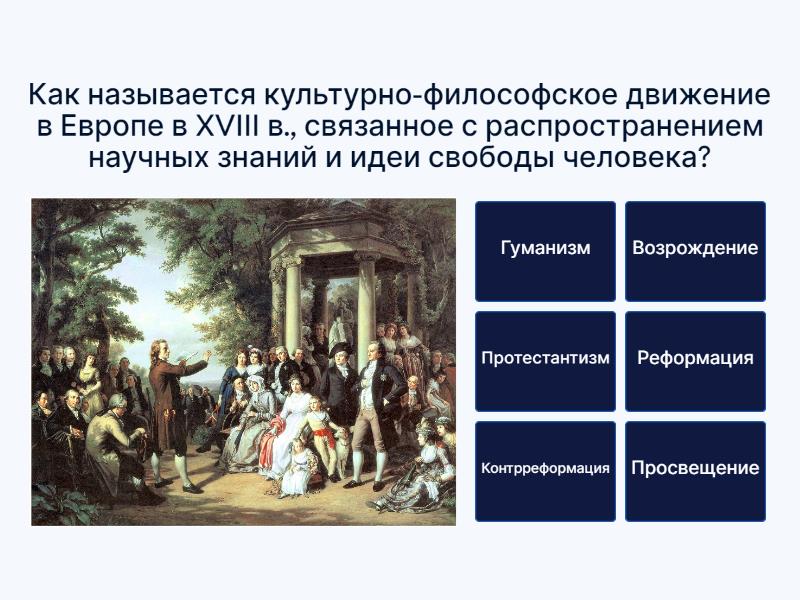 Как называется культурно-философское движение в Европе в XVIII в., связанное с распространением научных знаний и идеи свободы человека?

Гуманизм

Возрождение

Протестантизм

Реформация

Контрреформация

Просвещение